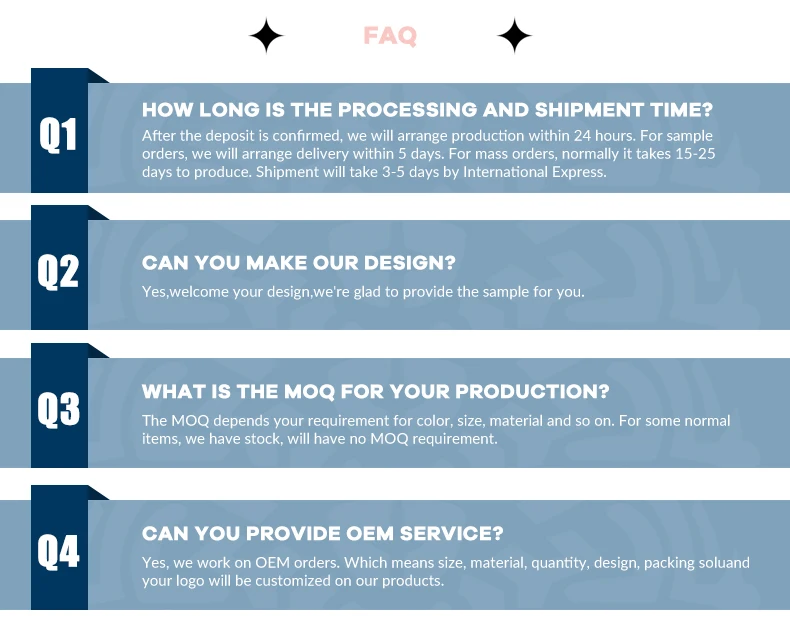 FAQ

Q1

HOW LONG IS THE PROCESSING AND SHIPMENT TIME?

After the deposit is confirmed, we will arrange production within 24 hours. For sample orders, we will arrange delivery within 5 days. For mass orders, normally it takes 15-25 days to produce. Shipment will take 3-5 days by International Express.

Q2

CAN YOU MAKE OUR DESIGN?

Yes,welcome your design,we're glad to provide the sample for you.

Q3

WHAT IS THE MOQ FOR YOUR PRODUCTION?

The MOQ depends your requirement for color, size, material and so on. For some normal items, we have stock, will have no MOQ requirement.

Q4

CAN YOU PROVIDE OEM SERVICE?

Yes, we work on OEM orders. Which means size, material, quantity, design, packing soluand your logo will be customized on our products.